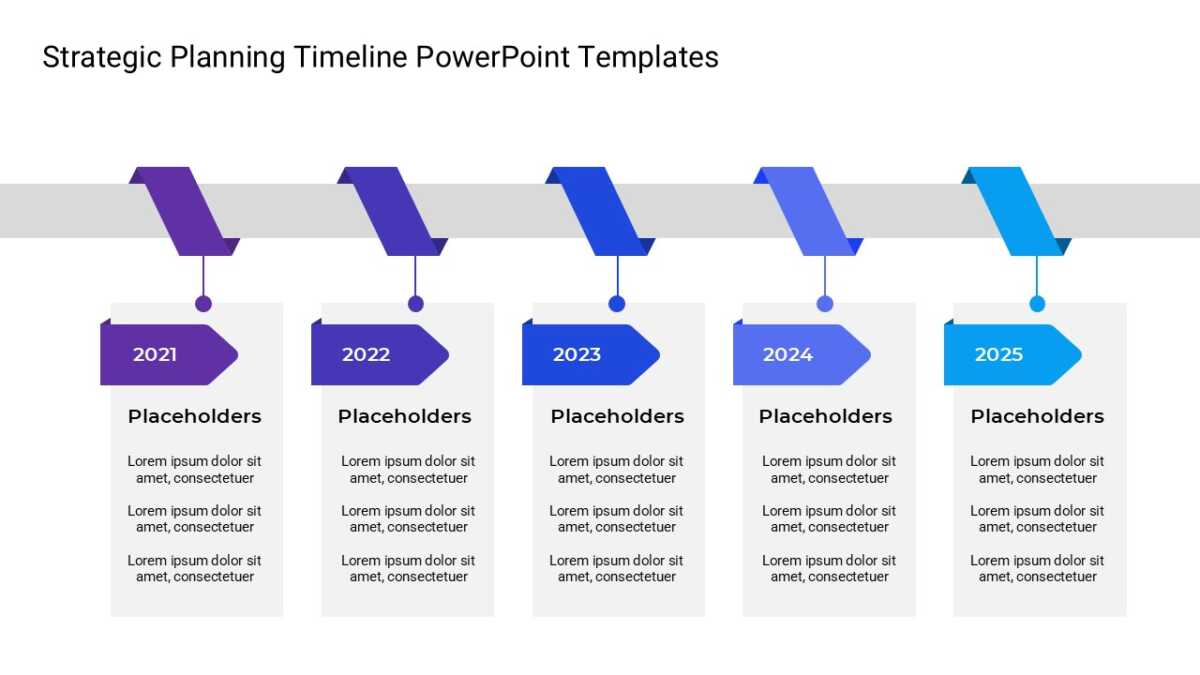 Strategic Planning Timeline PowerPoint Templates

2021

Placeholders

Lorem ipsum dolor sit amet, consectetuer

Lorem ipsum dolor sit amet, consectetuer

Lorem ipsum dolor sit amet, consectetuer

2022

Placeholders

Lorem ipsum dolor sit amet, consectetuer

Lorem ipsum dolor sit amet, consectetuer

Lorem ipsum dolor sit amet, consectetuer

2023

Placeholders

Lorem ipsum dolor sit amet, consectetuer

Lorem ipsum dolor sit amet, consectetuer

Lorem ipsum dolor sit amet, consectetuer

2024

Placeholders

Lorem ipsum dolor sit amet, consectetuer

Lorem ipsum dolor sit amet, consectetuer

Lorem ipsum dolor sit amet, consectetuer

2025

Placeholders

Lorem ipsum dolor sit amet, consectetuer

Lorem ipsum dolor sit amet, consectetuer

Lorem ipsum dolor sit amet, consectetuer